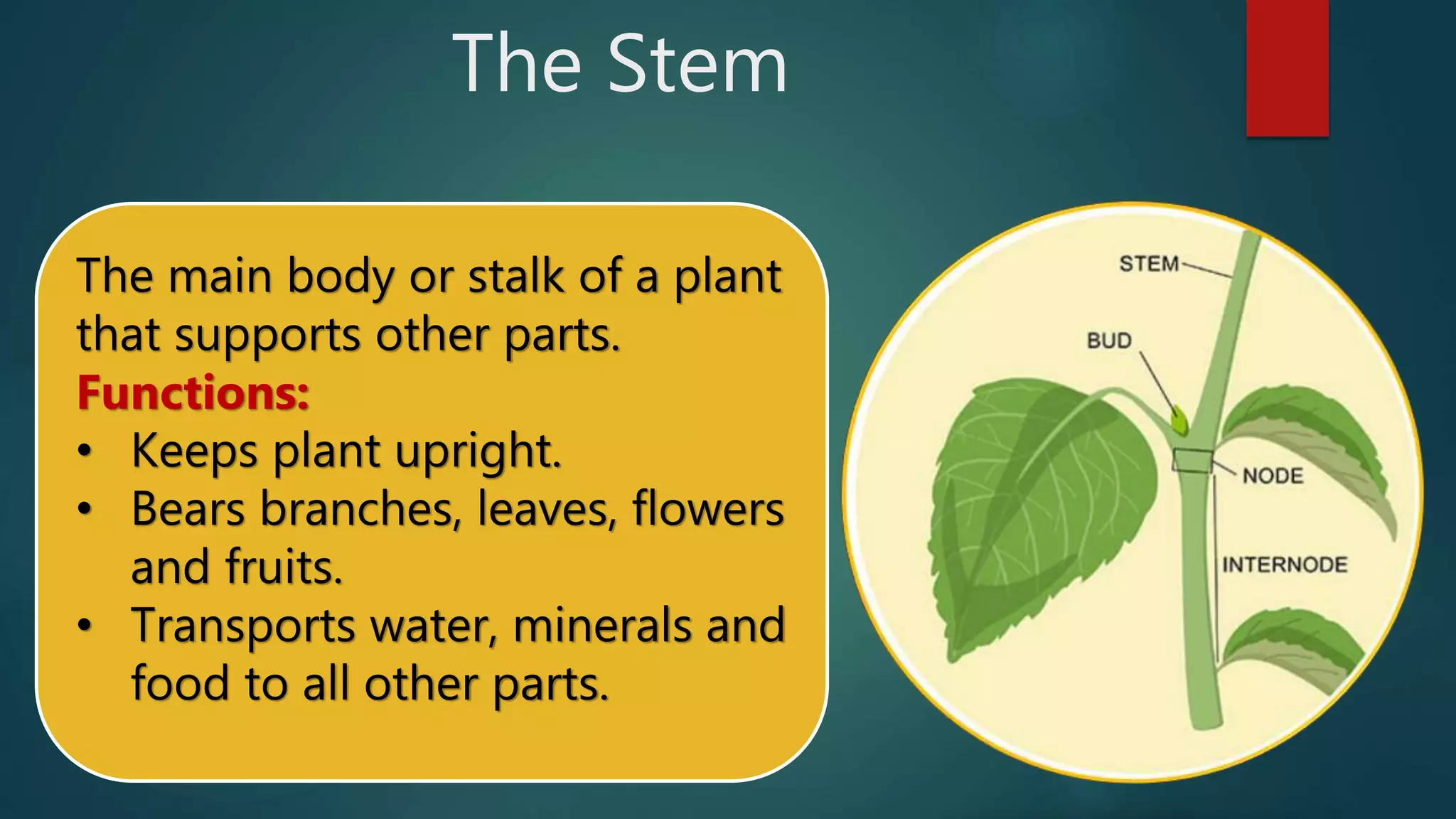 The Stem

The main body or stalk of a plant that supports other parts.
Functions:
• Keeps plant upright.
• Bears branches, leaves, flowers and fruits.
• Transports water, minerals and food to all other parts.

STEM
BUD
NODE
INTERNODE